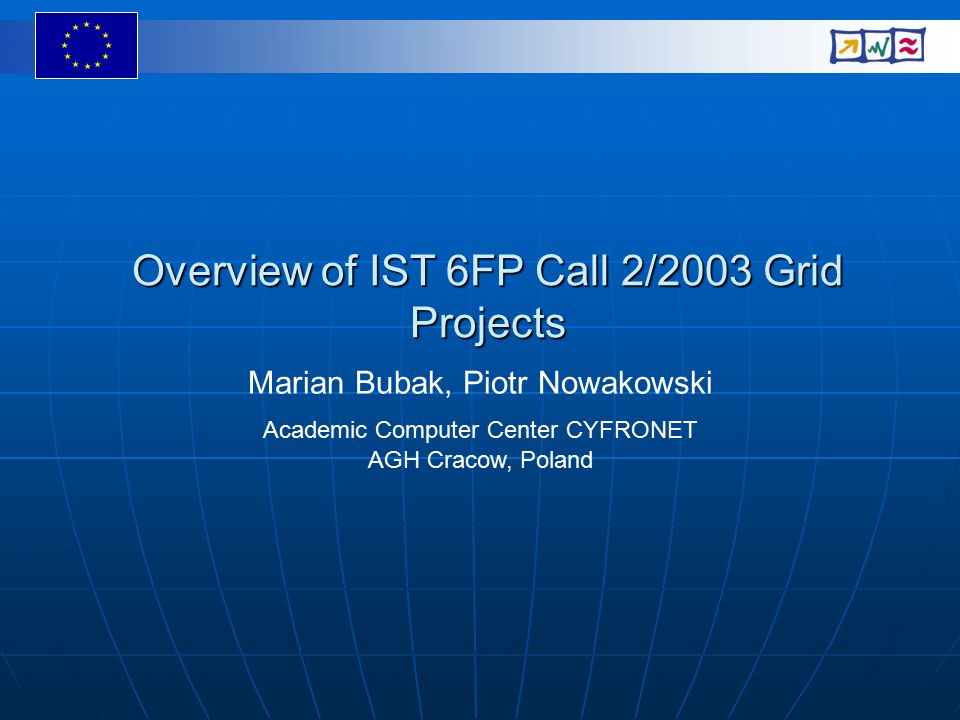 Overview of IST 6FP Call 2/2003 Grid Projects

Marian Bubak, Piotr Nowakowski

Academic Computer Center CYFRONET
AGH Cracow, Poland